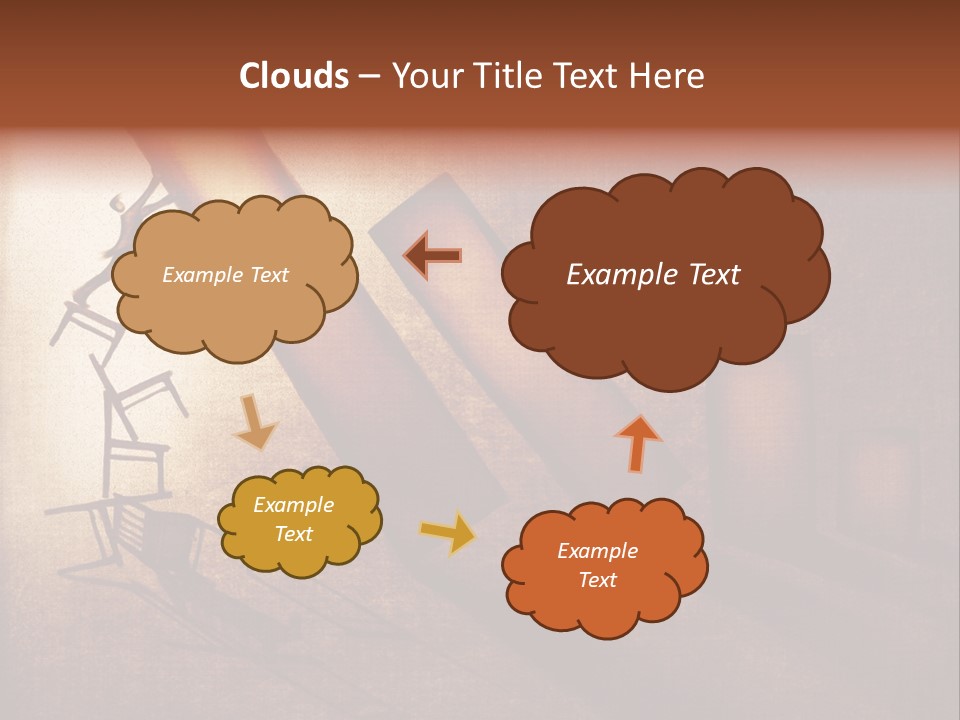 Clouds – Your Title Text Here

Example Text

Example Text

Example Text

Example Text